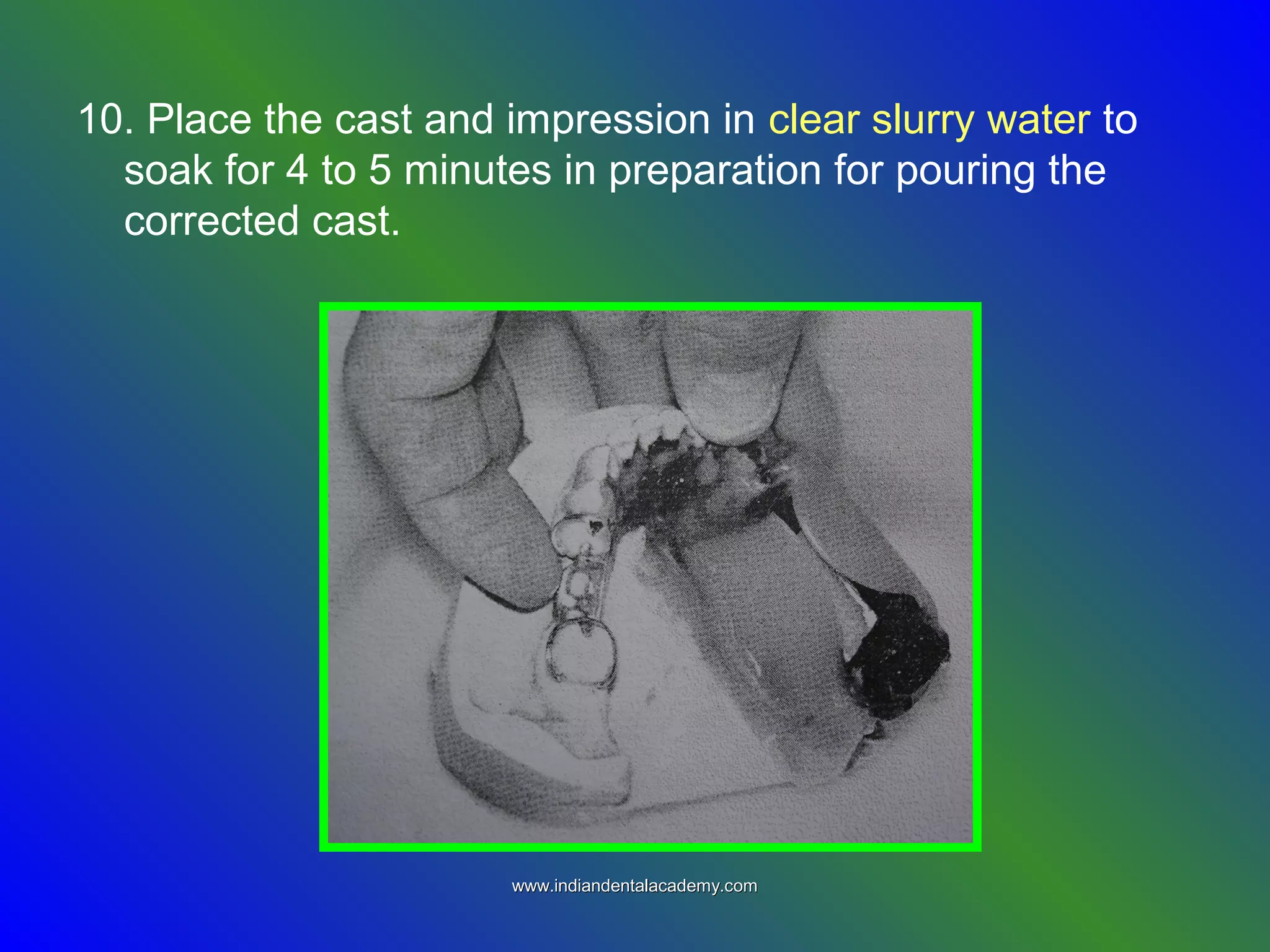 10. Place the cast and impression in clear slurry water to soak for 4 to 5 minutes in preparation for pouring the corrected cast.

www.indiandentalacademy.com